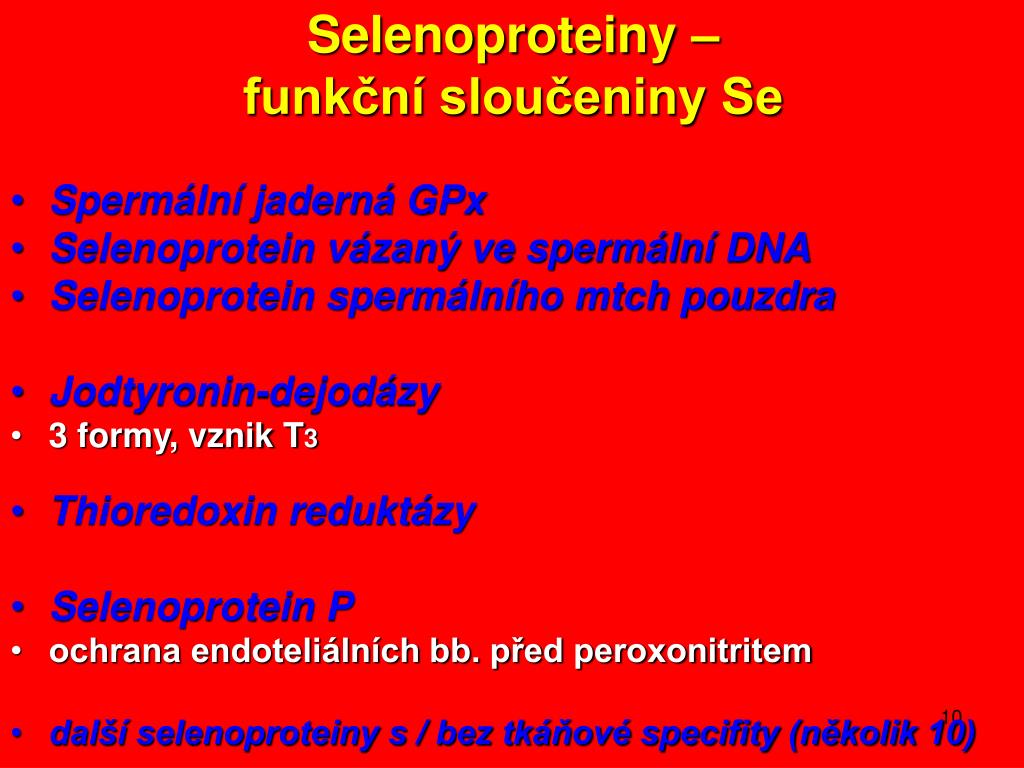 Selenoproteiny –
funkční sloučeniny Se

• Spermální jaderná GPx
• Selenoprotein vázaný ve spermální DNA
• Selenoprotein spermálního mtch pouzdra

• Jodtyronin-dejodázy
• 3 formy, vznik $T_3$

• Thioredoxin reduktázy

• Selenoprotein P
• ochrana endoteliálních bb. před peroxonitritem

• další selenoproteiny s / bez tkáňové specifity (několik 10)

10